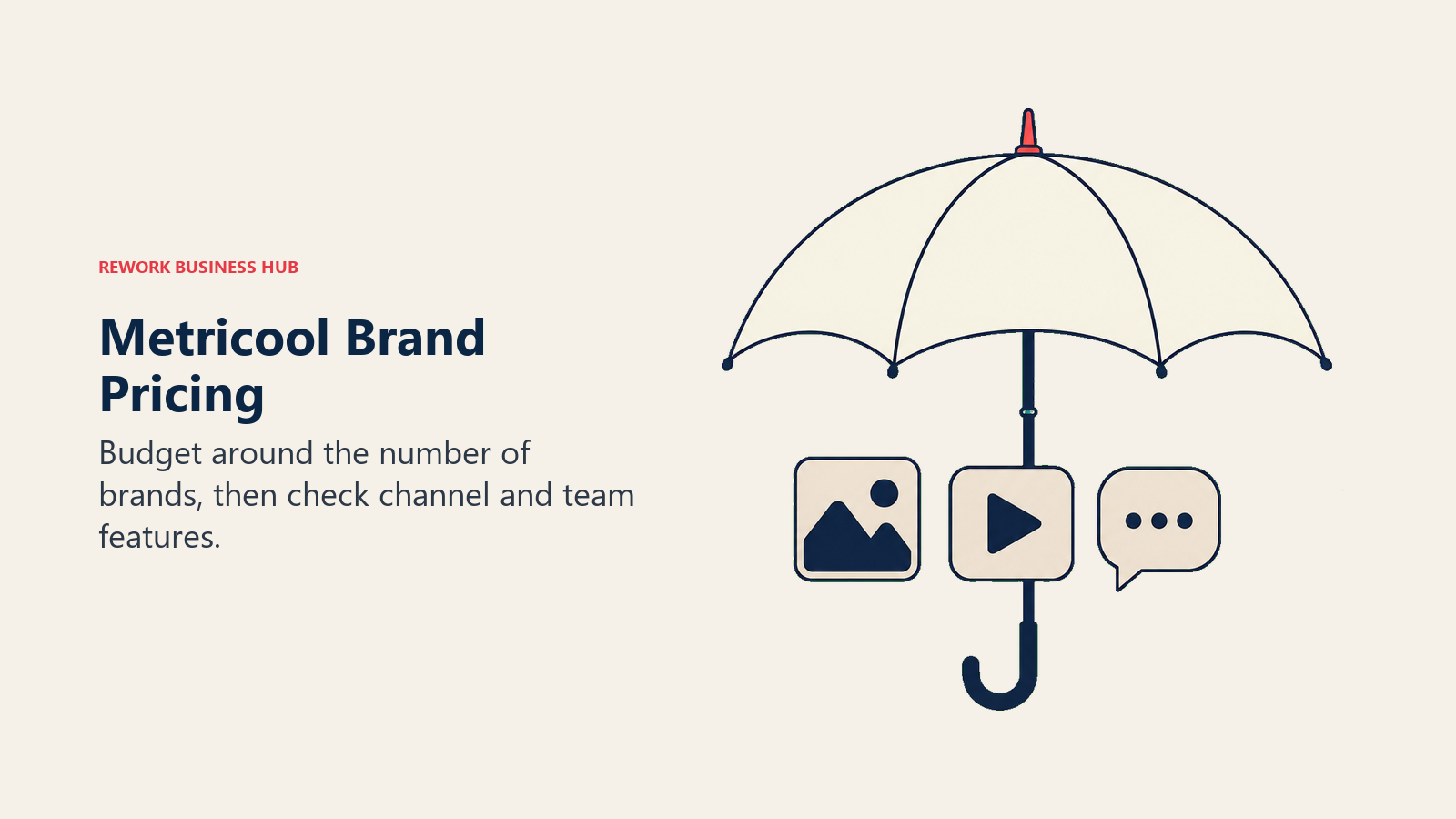 REWORK BUSINESS HUB

Metricool Brand Pricing

Budget around the number of brands, then check channel and team features.